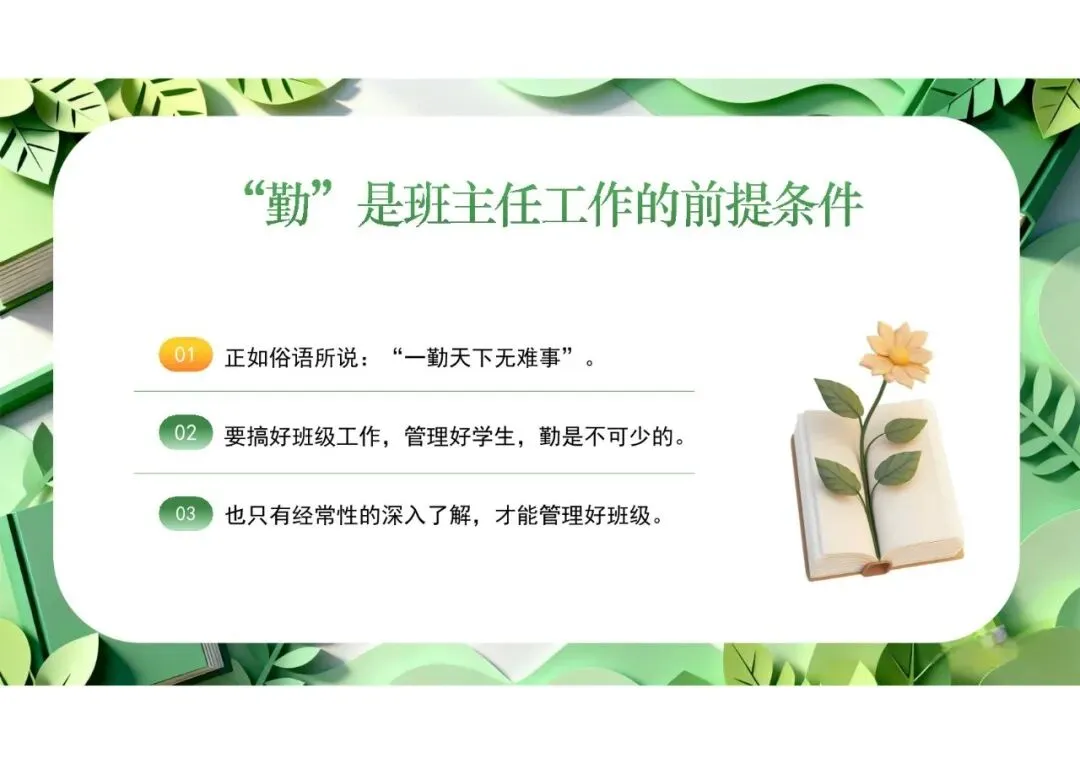 “勤”是班主任工作的前提条件

01 正如俗语所说：“一勤天下无难事”。

02 要搞好班级工作，管理好学生，勤是不可少的。

03 也只有经常性的深入了解，才能管理好班级。